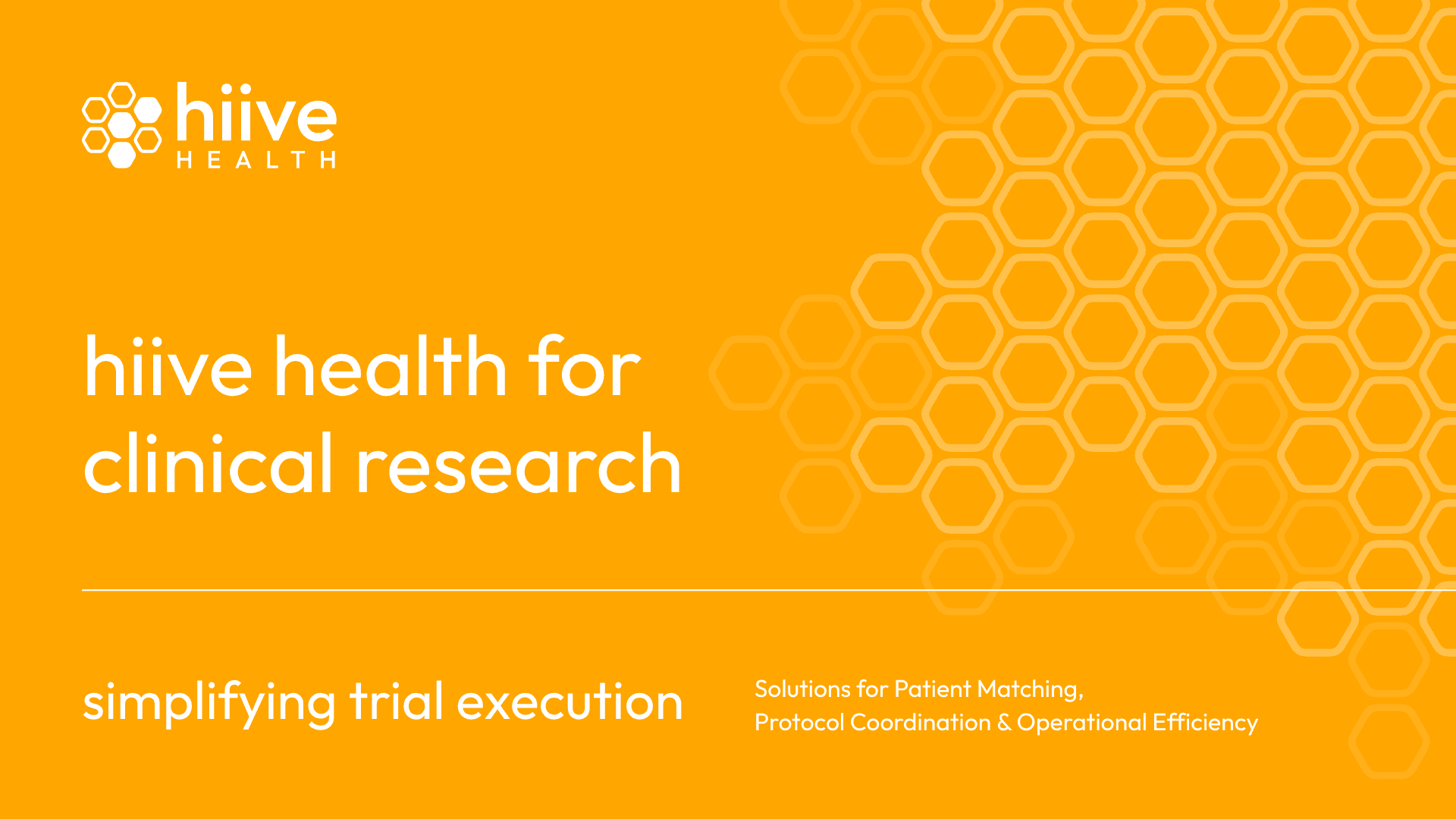 hiive
HEALTH

hiive health for clinical research

simplifying trial execution

Solutions for Patient Matching, Protocol Coordination & Operational Efficiency